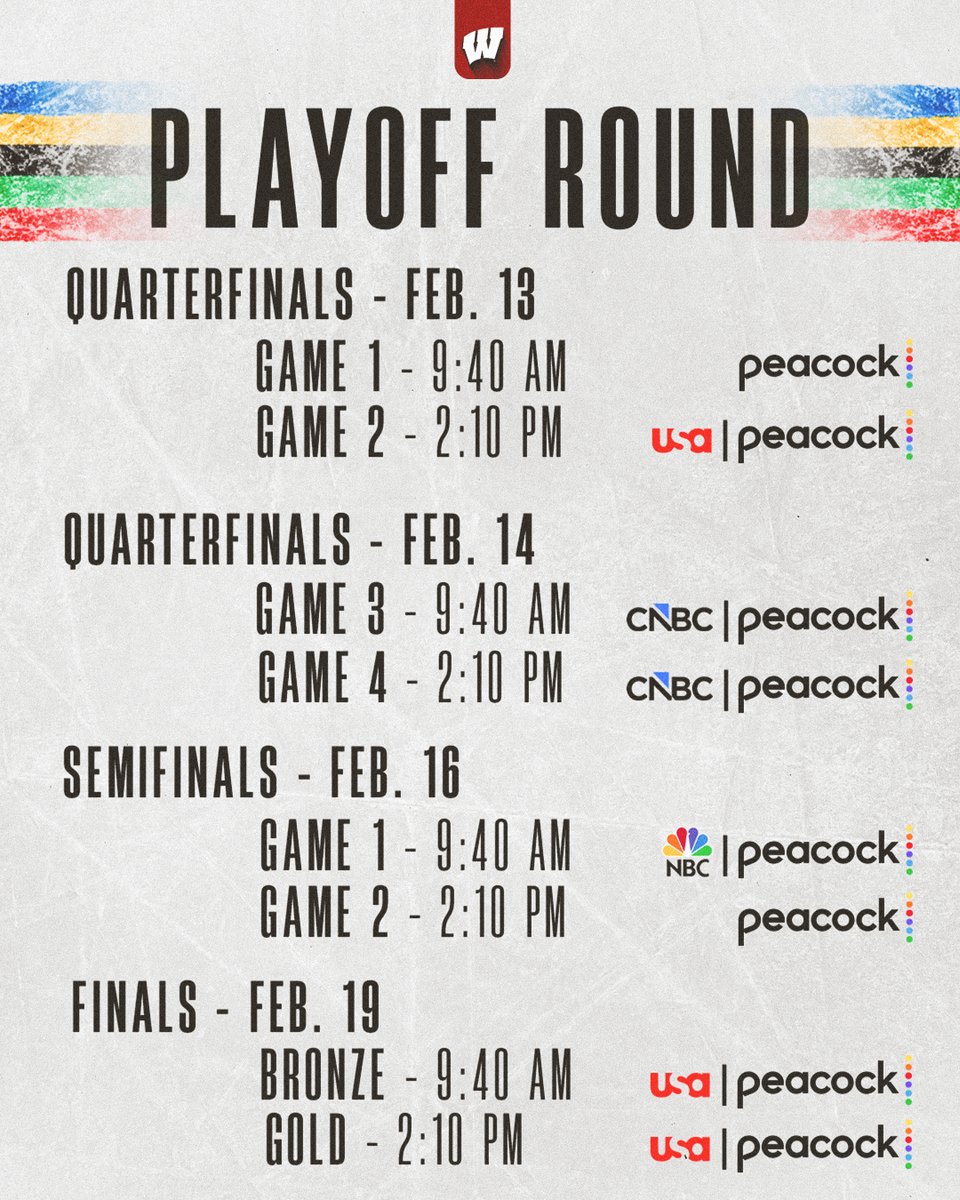 W

PLAYOFF ROUND

QUARTERFINALS - FEB. 13
GAME 1 - 9:40 AM peacock
GAME 2 - 2:10 PM usa | peacock

QUARTERFINALS - FEB. 14
GAME 3 - 9:40 AM CNBC | peacock
GAME 4 - 2:10 PM CNBC | peacock

SEMIFINALS - FEB. 16
GAME 1 - 9:40 AM NBC | peacock
GAME 2 - 2:10 PM peacock

FINALS - FEB. 19
BRONZE - 9:40 AM usa | peacock
GOLD - 2:10 PM usa | peacock